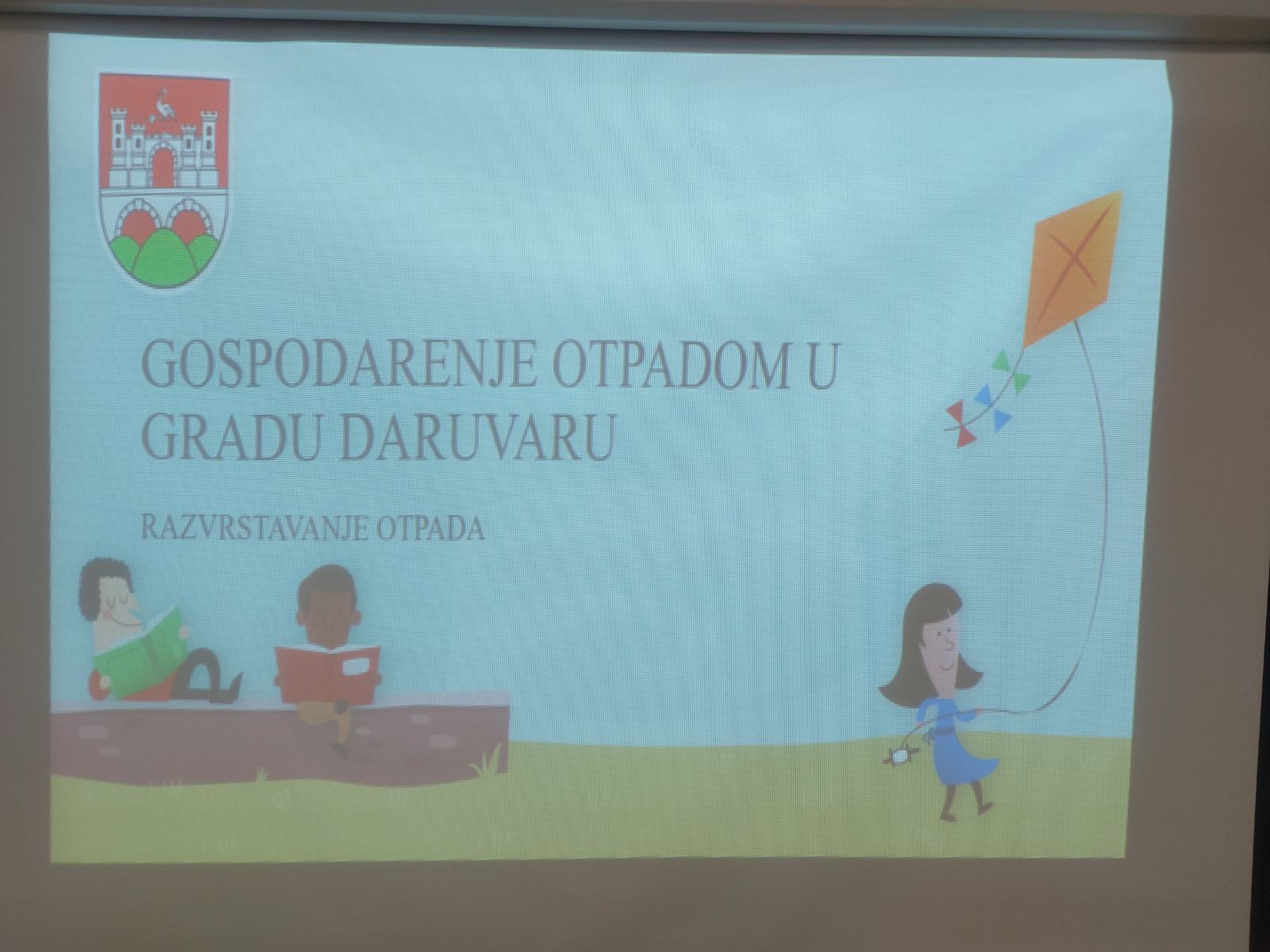 GOSPODARENJE OTPADOM U GRADU DARUVARU

RAZVRSTAVANJE OTPADA